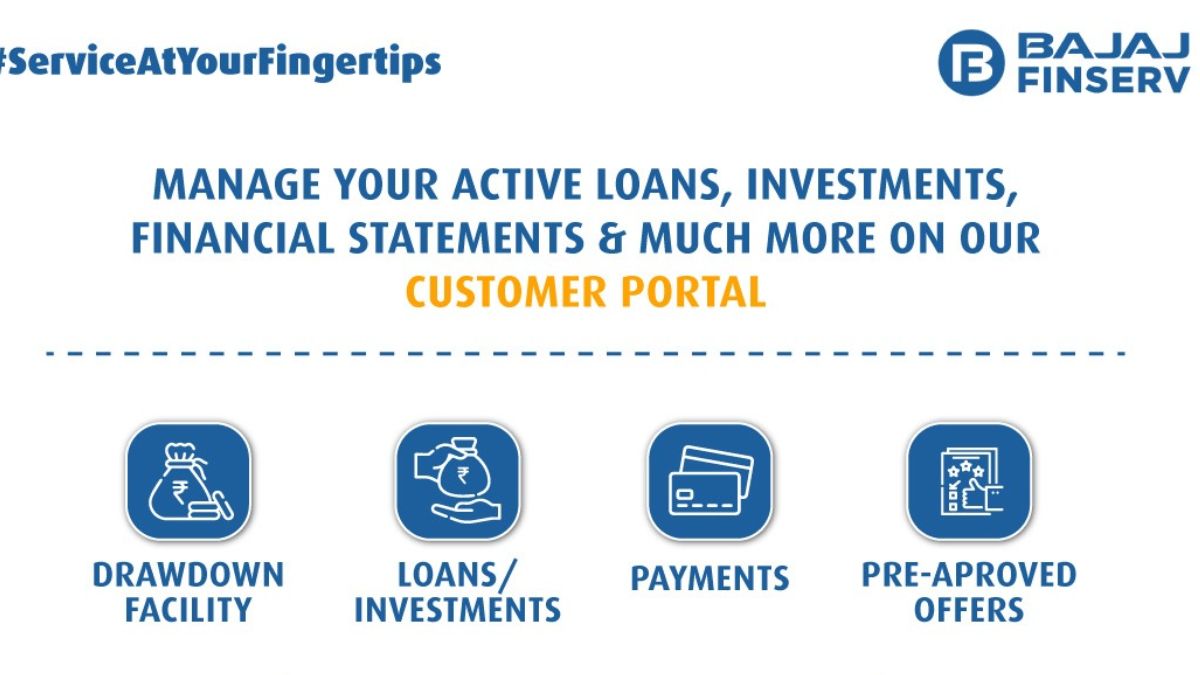 #ServiceAtYourFingertips

BAJAJ FINSERV

MANAGE YOUR ACTIVE LOANS, INVESTMENTS, FINANCIAL STATEMENTS & MUCH MORE ON OUR CUSTOMER PORTAL

DRAWDOWN FACILITY

LOANS/ INVESTMENTS

PAYMENTS

PRE-APROVED OFFERS